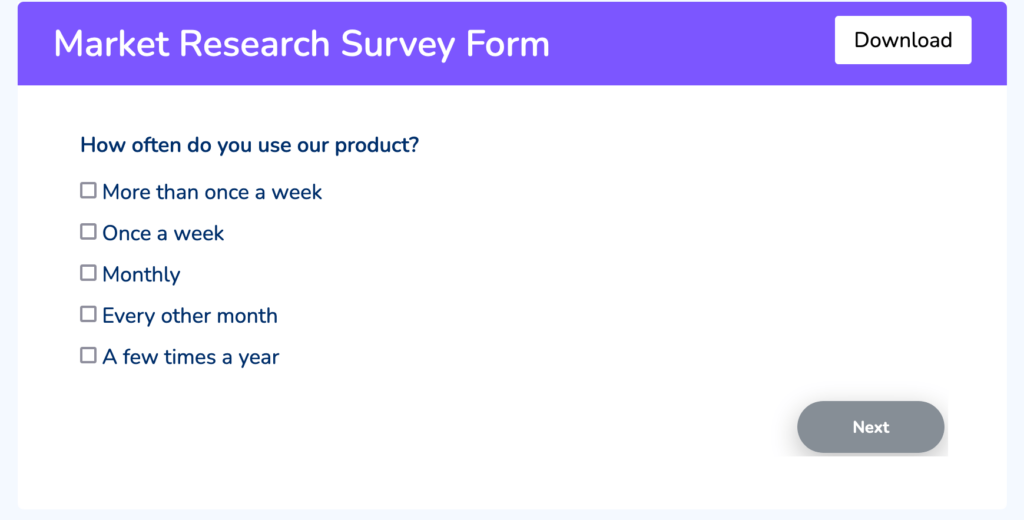 Market Research Survey Form

Download

How often do you use our product?

☐ More than once a week

☐ Once a week

☐ Monthly

☐ Every other month

☐ A few times a year

Next